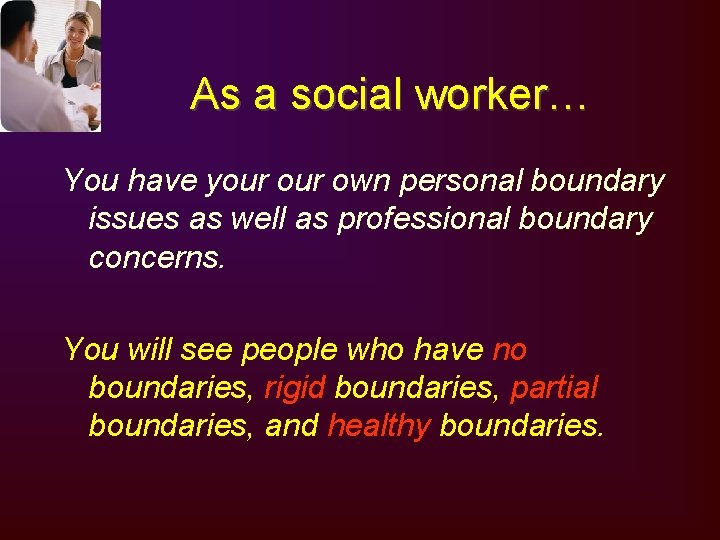 As a social worker…

You have your our own personal boundary issues as well as professional boundary concerns.

You will see people who have no boundaries, rigid boundaries, partial boundaries, and healthy boundaries.